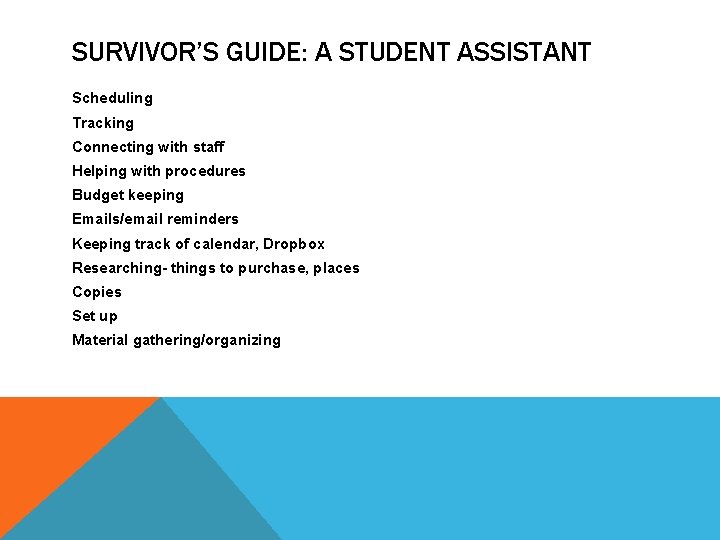 SURVIVOR'S GUIDE: A STUDENT ASSISTANT

Scheduling
Tracking
Connecting with staff
Helping with procedures
Budget keeping
Emails/email reminders
Keeping track of calendar, Dropbox
Researching- things to purchase, places
Copies
Set up
Material gathering/organizing